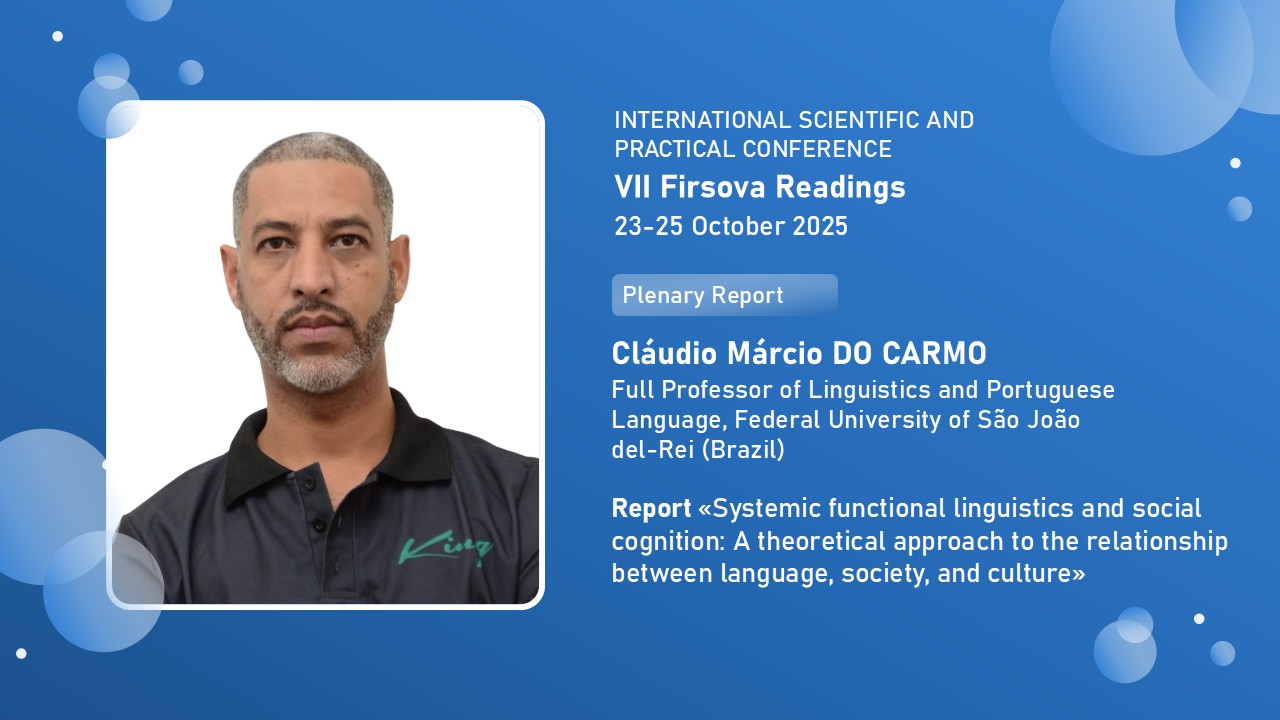 King

INTERNATIONAL SCIENTIFIC AND PRACTICAL CONFERENCE
VII Firsova Readings
23-25 October 2025

Plenary Report

Cláudio Márcio DO CARMO
Full Professor of Linguistics and Portuguese Language, Federal University of São João del-Rei (Brazil)

Report «Systemic functional linguistics and social cognition: A theoretical approach to the relationship between language, society, and culture»